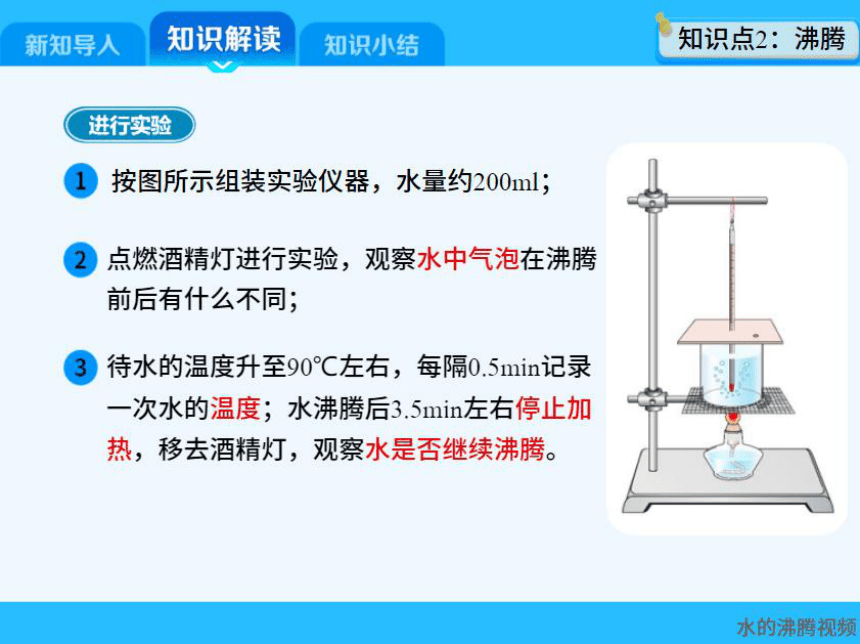 新知导入　知识解读　知识小结

知识点2：沸腾

进行实验

1 按图所示组装实验仪器，水量约200ml；

2 点燃酒精灯进行实验，观察水中气泡在沸腾前后有什么不同；

3 待水的温度升至90℃左右，每隔0.5min记录一次水的温度；水沸腾后3.5min左右停止加热，移去酒精灯，观察水是否继续沸腾。

水的沸腾视频